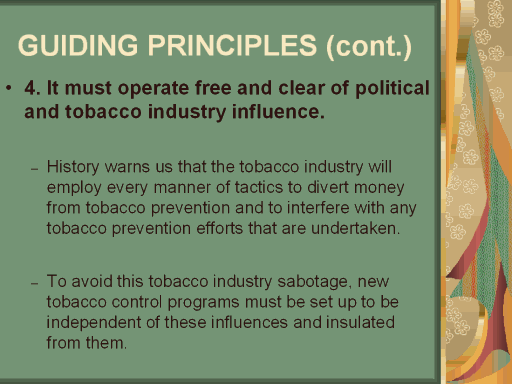 GUIDING PRINCIPLES (cont.)

• 4. It must operate free and clear of political and tobacco industry influence.

– History warns us that the tobacco industry will employ every manner of tactics to divert money from tobacco prevention and to interfere with any tobacco prevention efforts that are undertaken.

– To avoid this tobacco industry sabotage, new tobacco control programs must be set up to be independent of these influences and insulated from them.